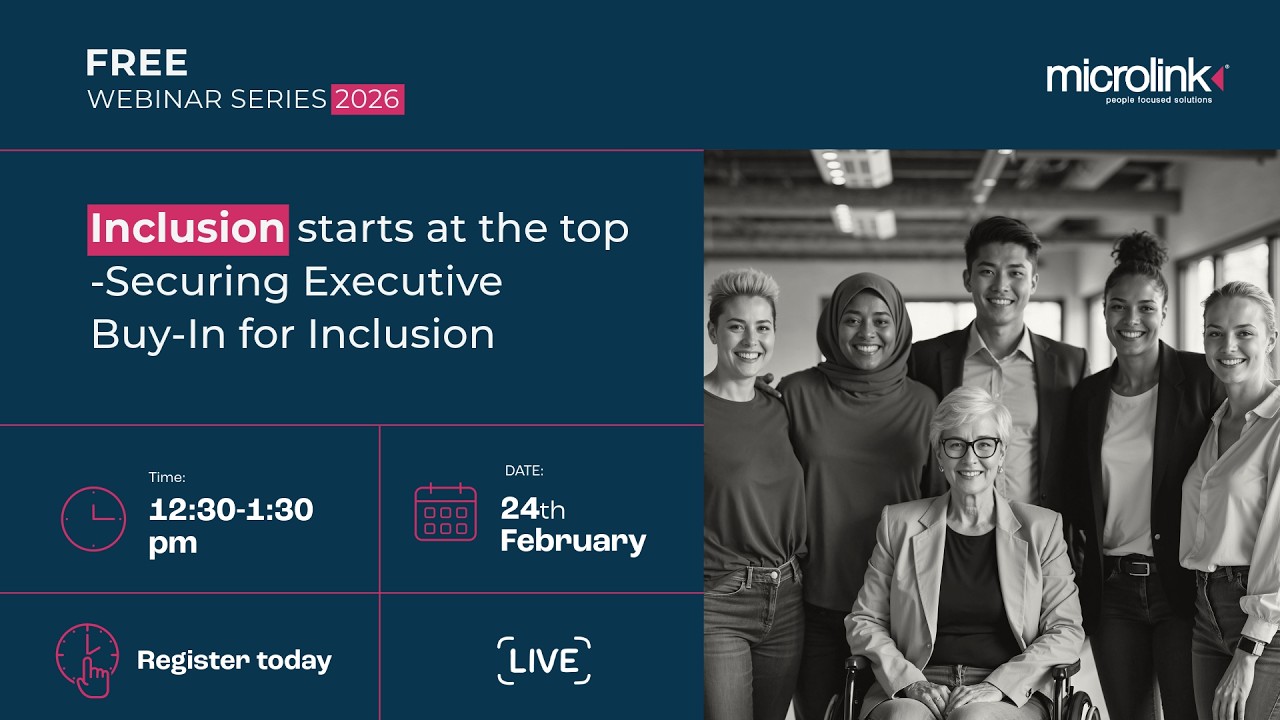 FREE
WEBINAR SERIES 2026

microlink
people focused solutions

Inclusion starts at the top -Securing Executive Buy-In for Inclusion

Time:
12:30-1:30 pm

DATE:
24th February

Register today

LIVE